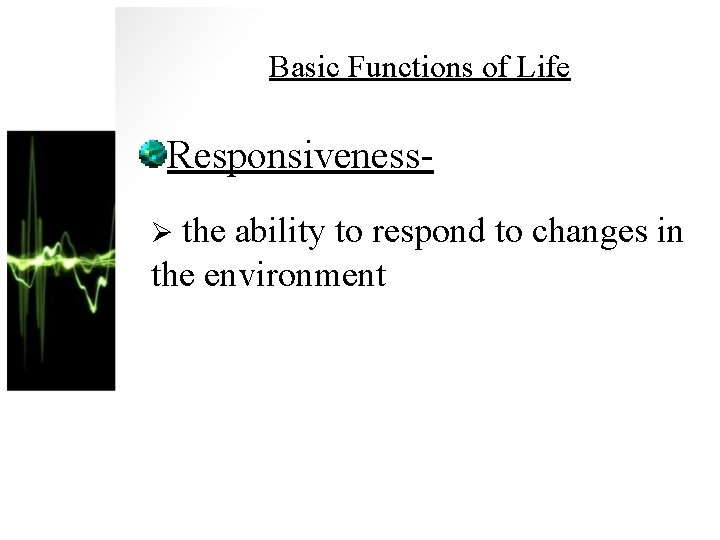 Basic Functions of Life

Responsiveness-

➢ the ability to respond to changes in the environment